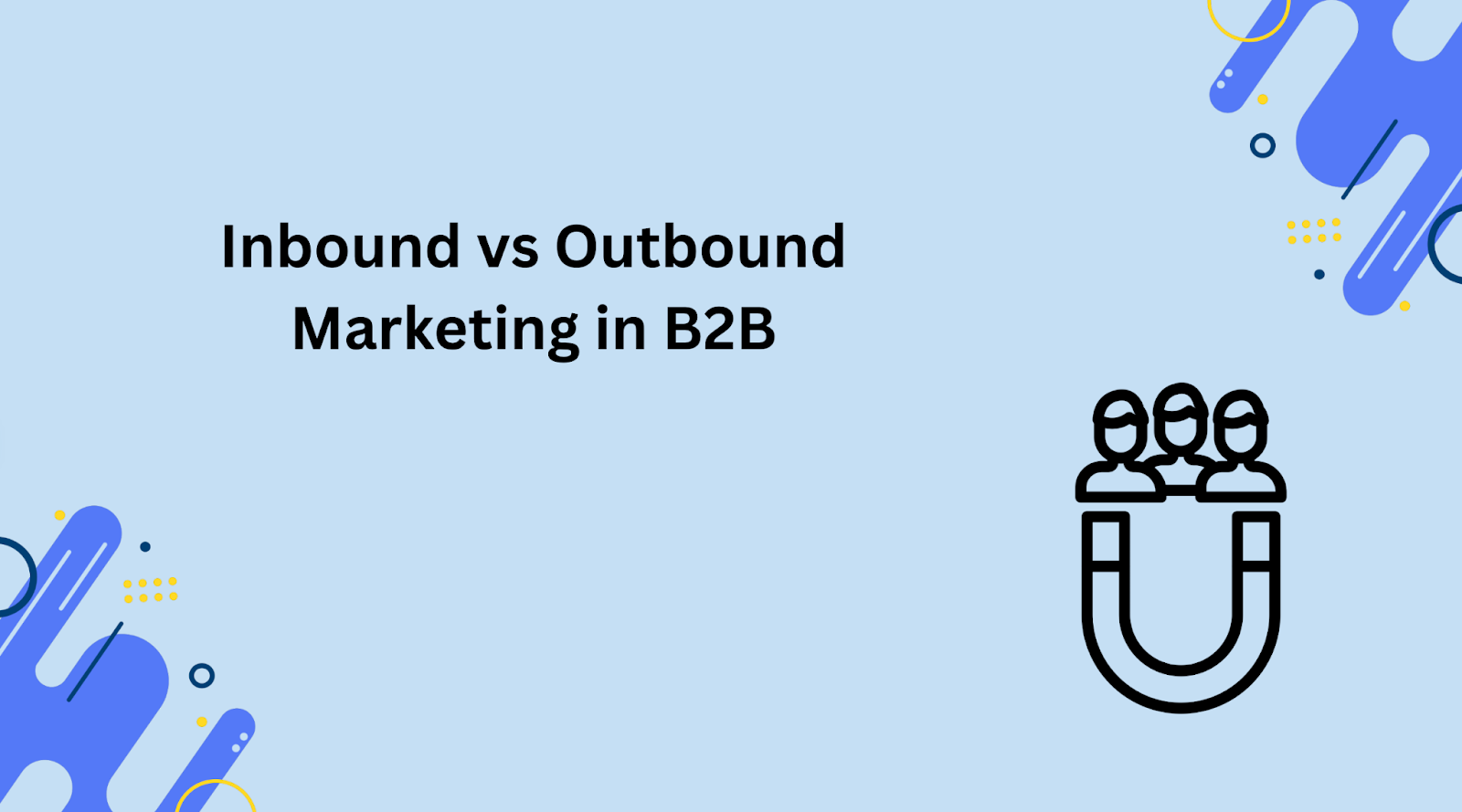 Inbound vs Outbound Marketing in B2B